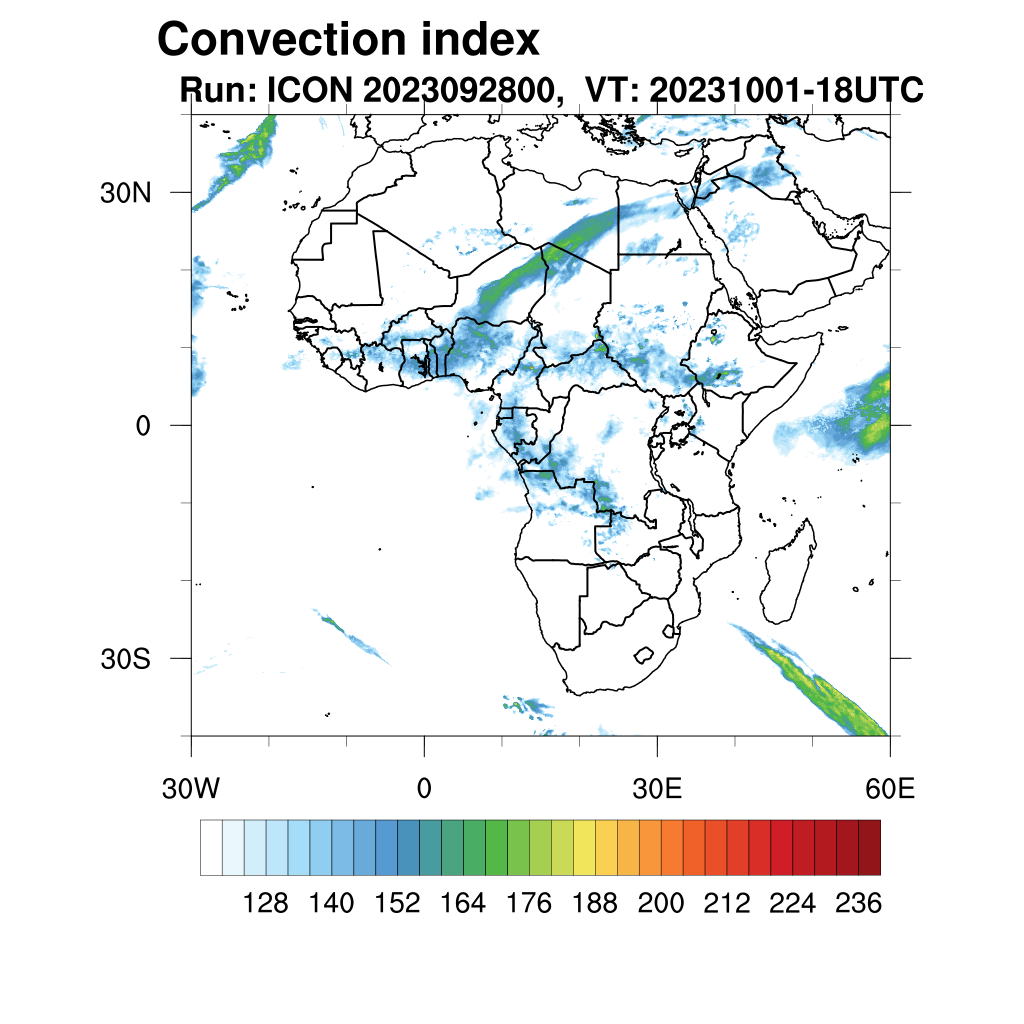 Convection index

Run: ICON 2023092800, VT: 20231001-18UTC

30N
0
30S

30W 0 30E 60E

128 140 152 164 176 188 200 212 224 236